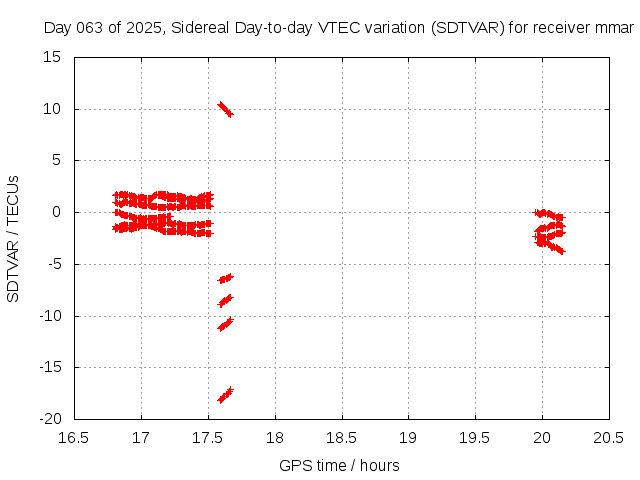 Day 063 of 2025, Sidereal Day-to-day VTEC variation (SDTVAR) for receiver mmar

SDTVAR / TECUs

15
10
5
0
-5
-10
-15
-20

16.5
17
17.5
18
18.5
19
19.5
20
20.5

GPS time / hours